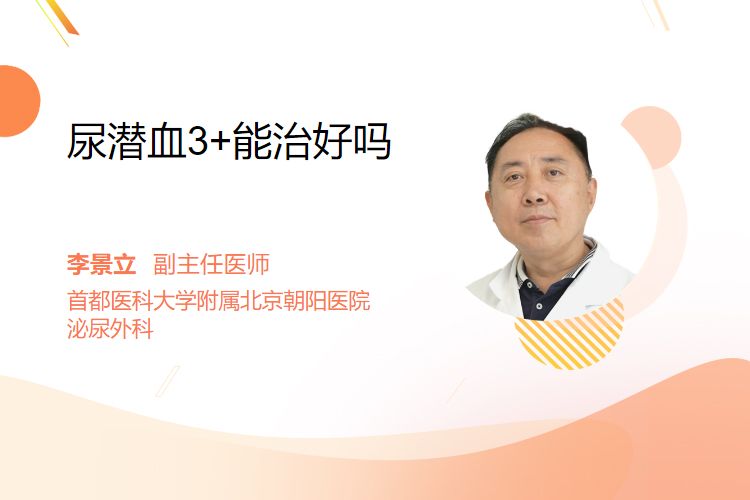 尿潜血3+能治好吗

李景立 副主任医师
首都医科大学附属北京朝阳医院
泌尿外科